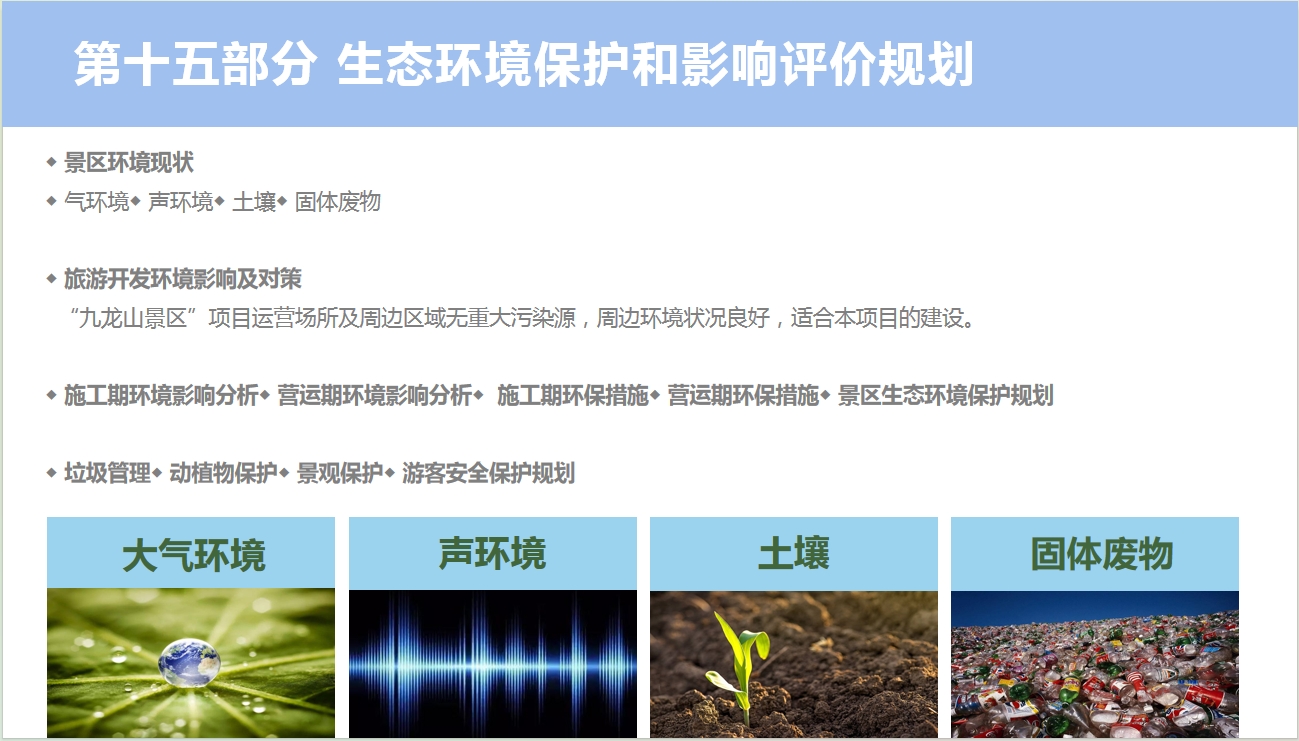 第十五部分 生态环境保护和影响评价规划

◆ 景区环境现状
◆ 气环境◆ 声环境◆ 土壤◆ 固体废物

◆ 旅游开发环境影响及对策
“九龙山景区”项目运营场所及周边区域无重大污染源，周边环境状况良好，适合本项目的建设。

◆ 施工期环境影响分析◆ 营运期环境影响分析◆ 施工期环保措施◆ 营运期环保措施◆ 景区生态环境保护规划

◆ 垃圾管理◆ 动植物保护◆ 景观保护◆ 游客安全保护规划

大气环境

声环境

土壤

固体废物